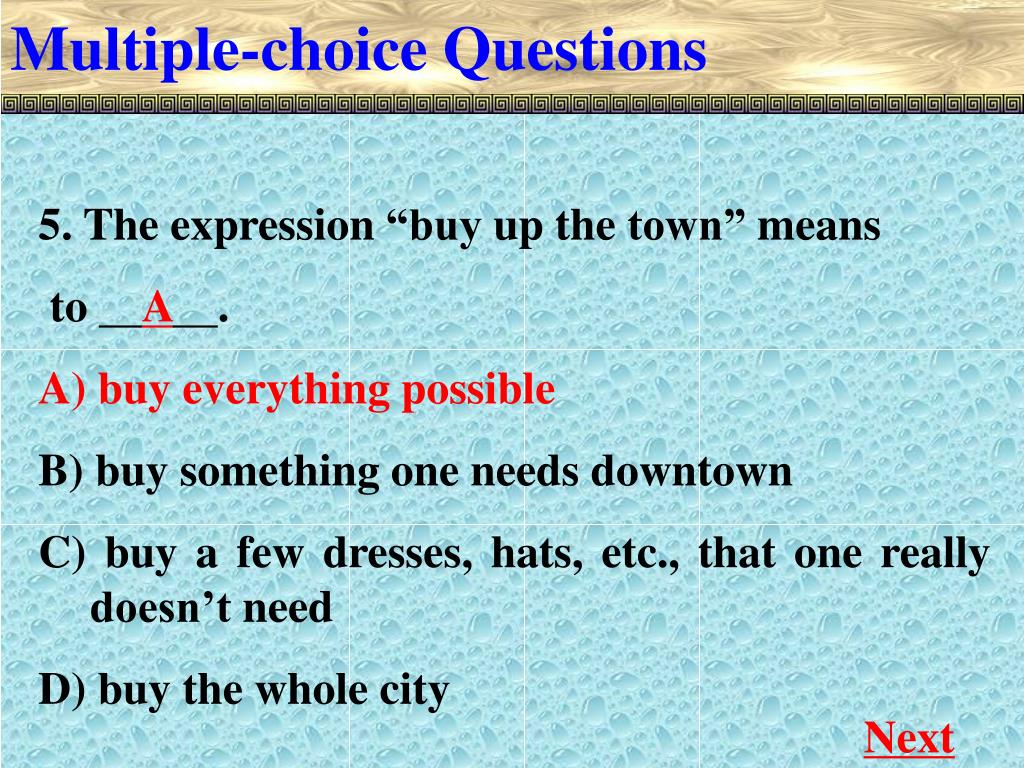 Multiple-choice Questions

5. The expression “buy up the town” means to __A__.

A) buy everything possible

B) buy something one needs downtown

C) buy a few dresses, hats, etc., that one really doesn’t need

D) buy the whole city

Next